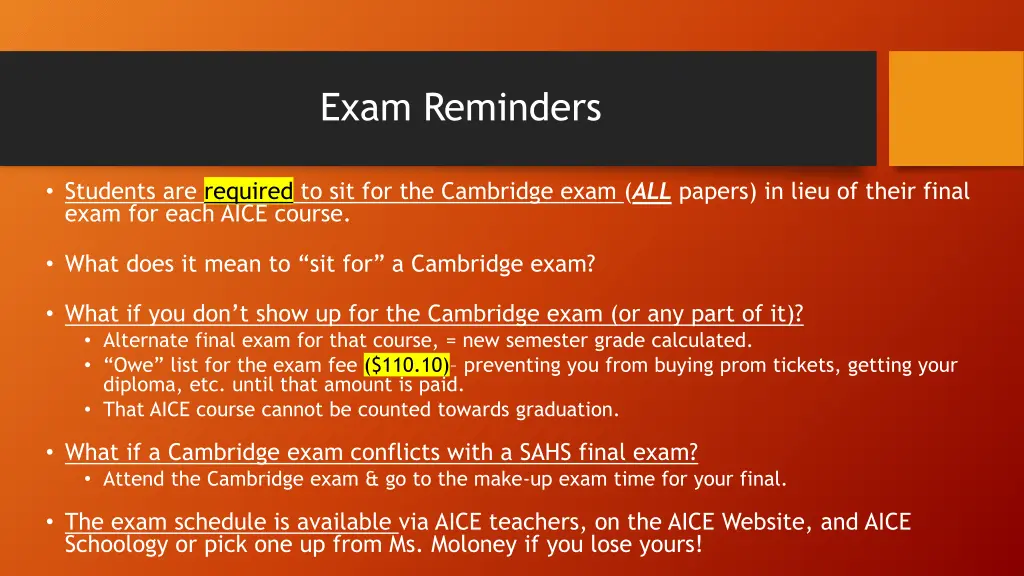 Exam Reminders

• Students are required to sit for the Cambridge exam (ALL papers) in lieu of their final exam for each AICE course.

• What does it mean to “sit for” a Cambridge exam?

• What if you don’t show up for the Cambridge exam (or any part of it)?
  • Alternate final exam for that course, = new semester grade calculated.
  • “Owe” list for the exam fee ($110.10)– preventing you from buying prom tickets, getting your diploma, etc. until that amount is paid.
  • That AICE course cannot be counted towards graduation.

• What if a Cambridge exam conflicts with a SAHS final exam?
  • Attend the Cambridge exam & go to the make-up exam time for your final.

• The exam schedule is available via AICE teachers, on the AICE Website, and AICE Schoology or pick one up from Ms. Moloney if you lose yours!